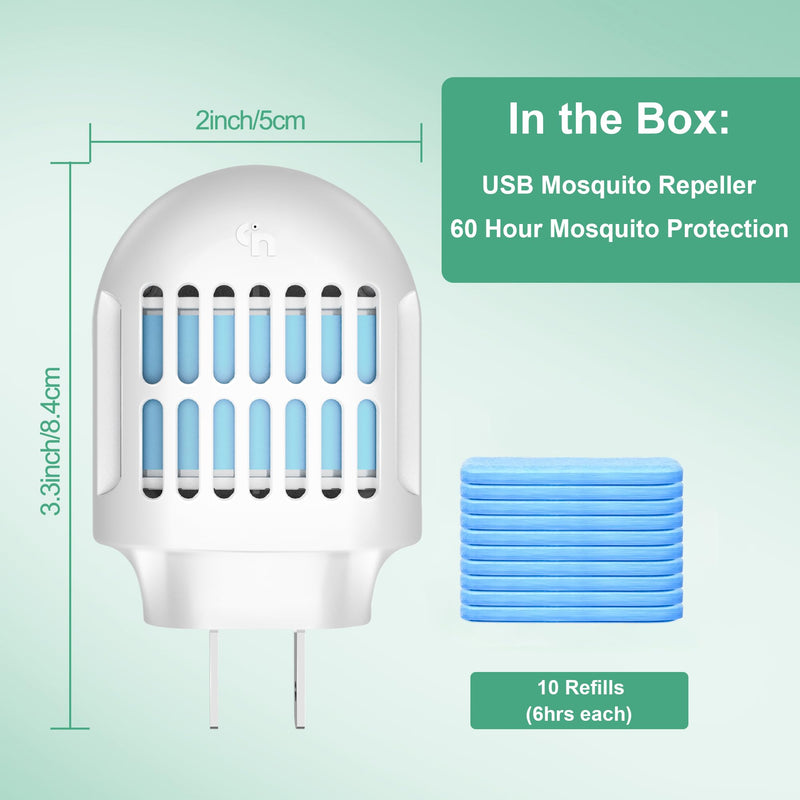 2inch/5cm

3.3inch/8.4cm

In the Box:

USB Mosquito Repeller

60 Hour Mosquito Protection

10 Refills
(6hrs each)